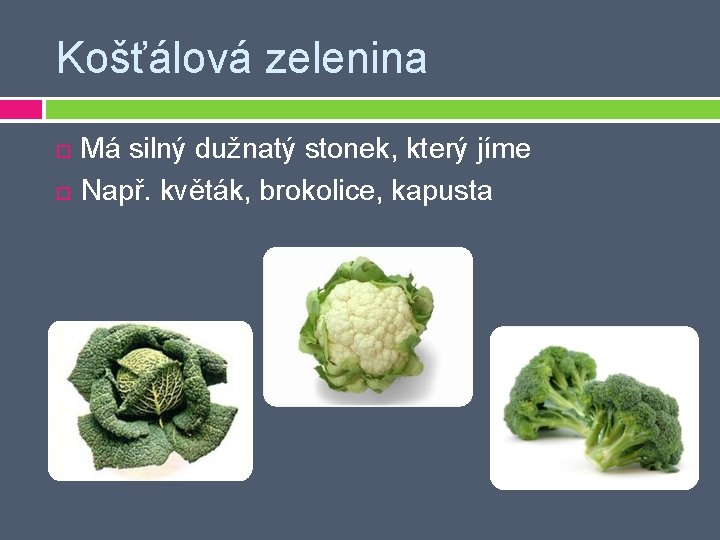 Košťálová zelenina

Má silný dužnatý stonek, který jíme
Např. květák, brokolice, kapusta